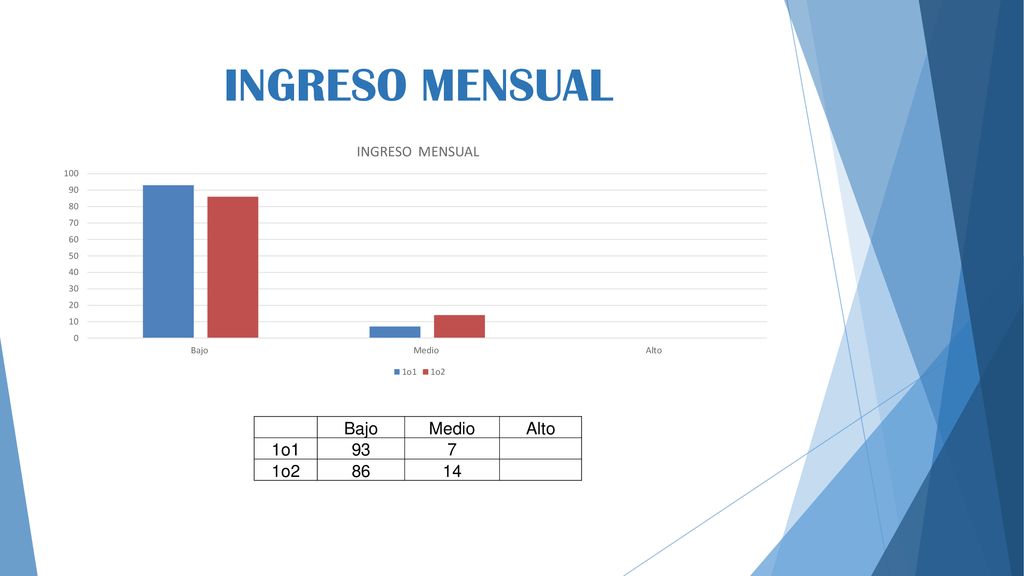 INGRESO MENSUAL

INGRESO MENSUAL

100
90
80
70
60
50
40
30
20
10
0

Bajo
Medio
Alto

1o1 1o2

|  | Bajo | Medio | Alto |
|---|---|---|---|
| 1o1 | 93 | 7 |  |
| 1o2 | 86 | 14 |  |